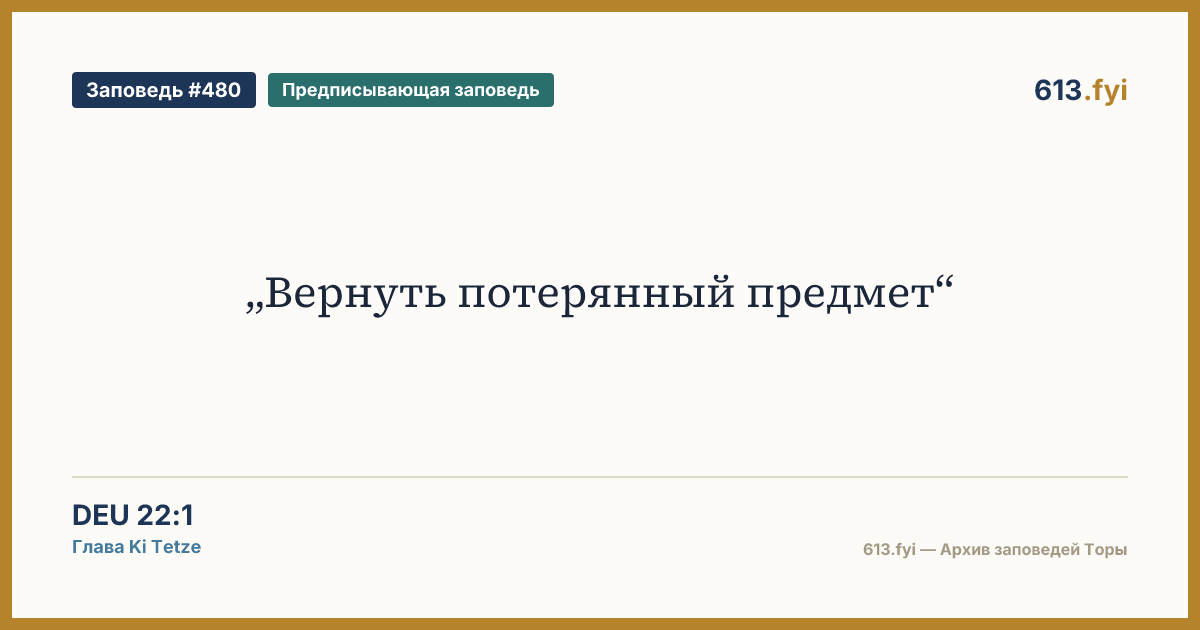 Заповедь #480
Предписывающая заповедь
613.fyi

„Вернуть потерянный предмет“

DEU 22:1
Глава Ki Tetze

613.fyi — Архив заповедей Торы